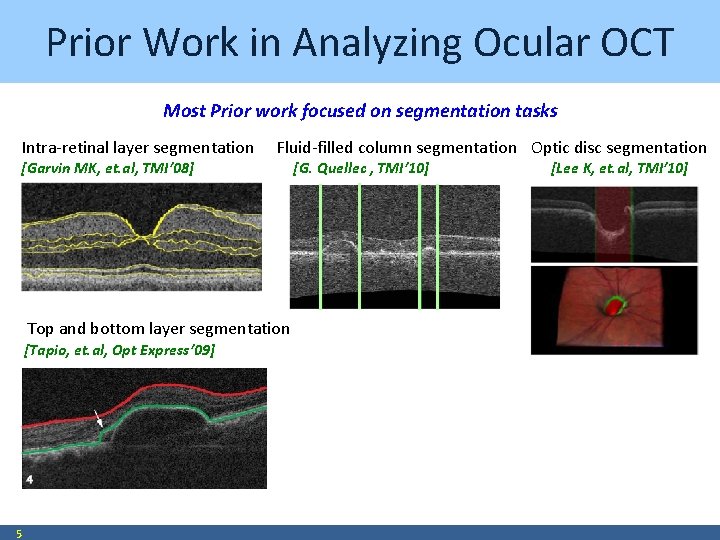 Prior Work in Analyzing Ocular OCT

Most Prior work focused on segmentation tasks

Intra-retinal layer segmentation
[Garvin MK, et.al, TMI'08]

Fluid-filled column segmentation
[G. Quellec , TMI'10]

Optic disc segmentation
[Lee K, et.al, TMI'10]

Top and bottom layer segmentation
[Tapio, et.al, Opt Express'09]

4

5